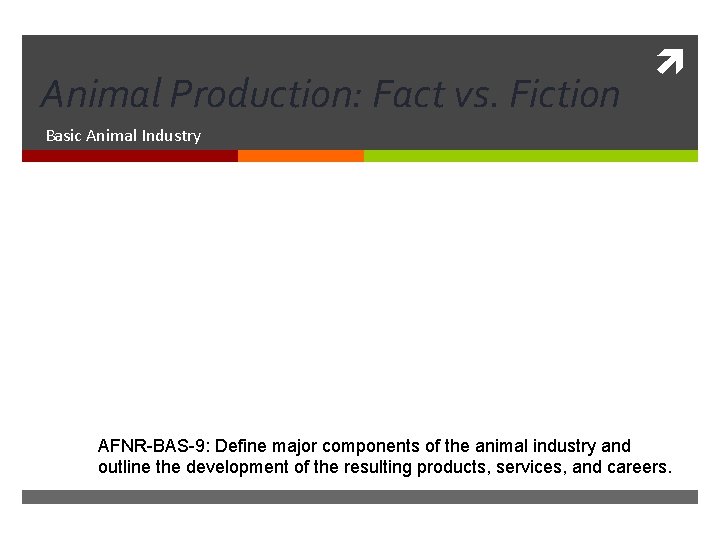 Animal Production: Fact vs. Fiction

Basic Animal Industry

AFNR-BAS-9: Define major components of the animal industry and outline the development of the resulting products, services, and careers.